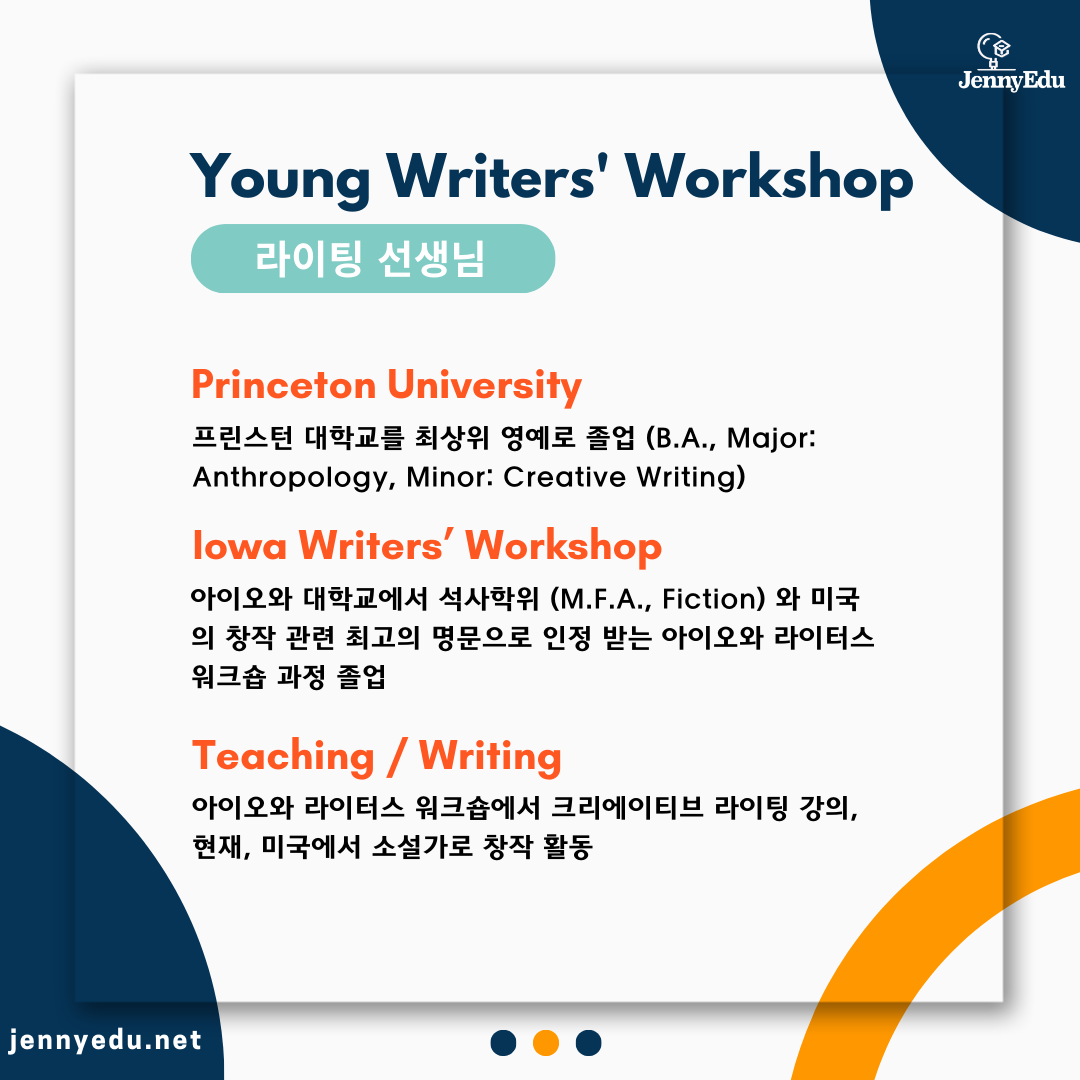 JennyEdu

Young Writers' Workshop

라이팅 선생님

Princeton University

프린스턴 대학교를 최상위 영예로 졸업 (B.A., Major: Anthropology, Minor: Creative Writing)

Iowa Writers' Workshop

아이오와 대학교에서 석사학위 (M.F.A., Fiction) 와 미국의 창작 관련 최고의 명문으로 인정 받는 아이오와 라이터스 워크숍 과정 졸업

Teaching / Writing

아이오와 라이터스 워크숍에서 크리에이티브 라이팅 강의, 현재, 미국에서 소설가로 창작 활동

jennyedu.net